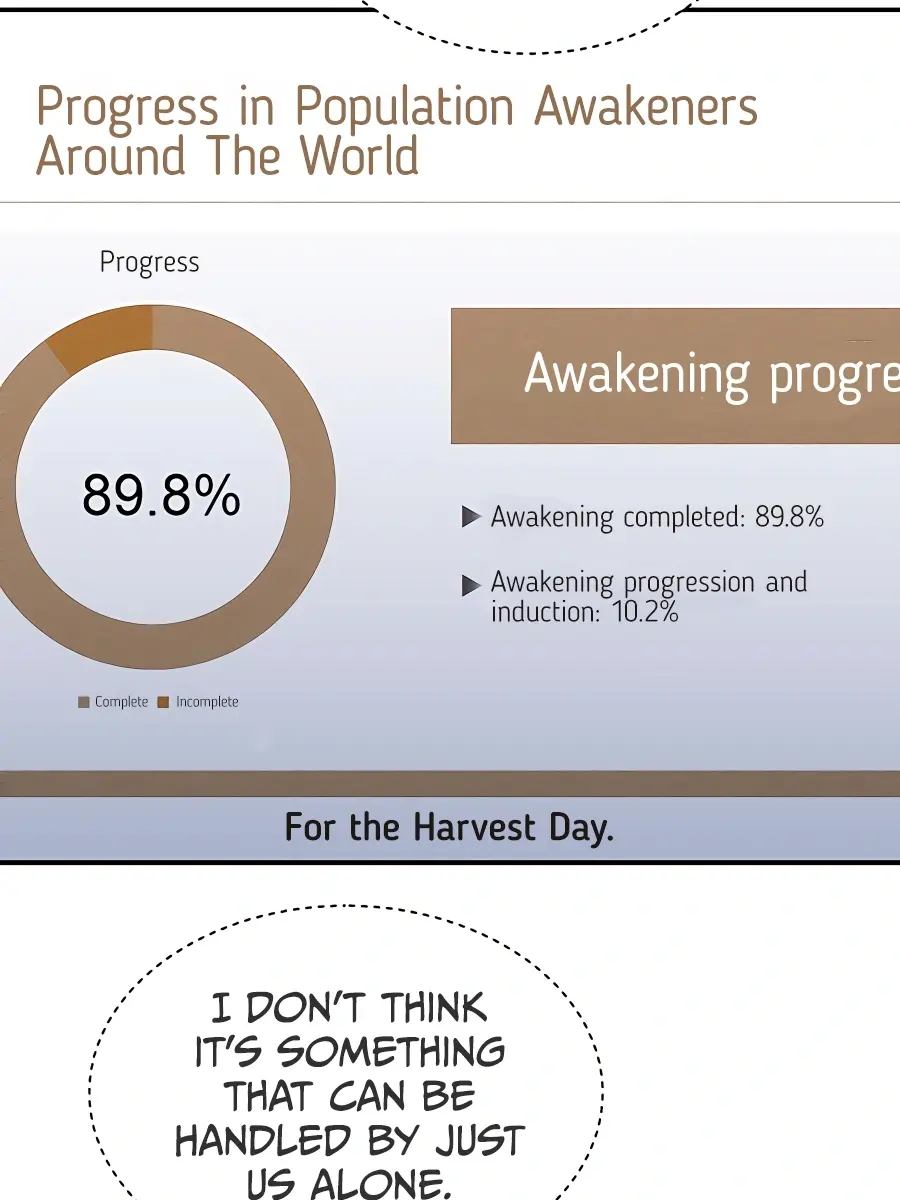 Progress in Population Awakeners Around The World

Progress

89.8%

Complete Incomplete

Awakening progre

Awakening completed: 89.8%

Awakening progression and induction: 10.2%

For the Harvest Day.

I DON'T THINK IT'S SOMETHING THAT CAN BE HANDLED BY JUST US ALONE.